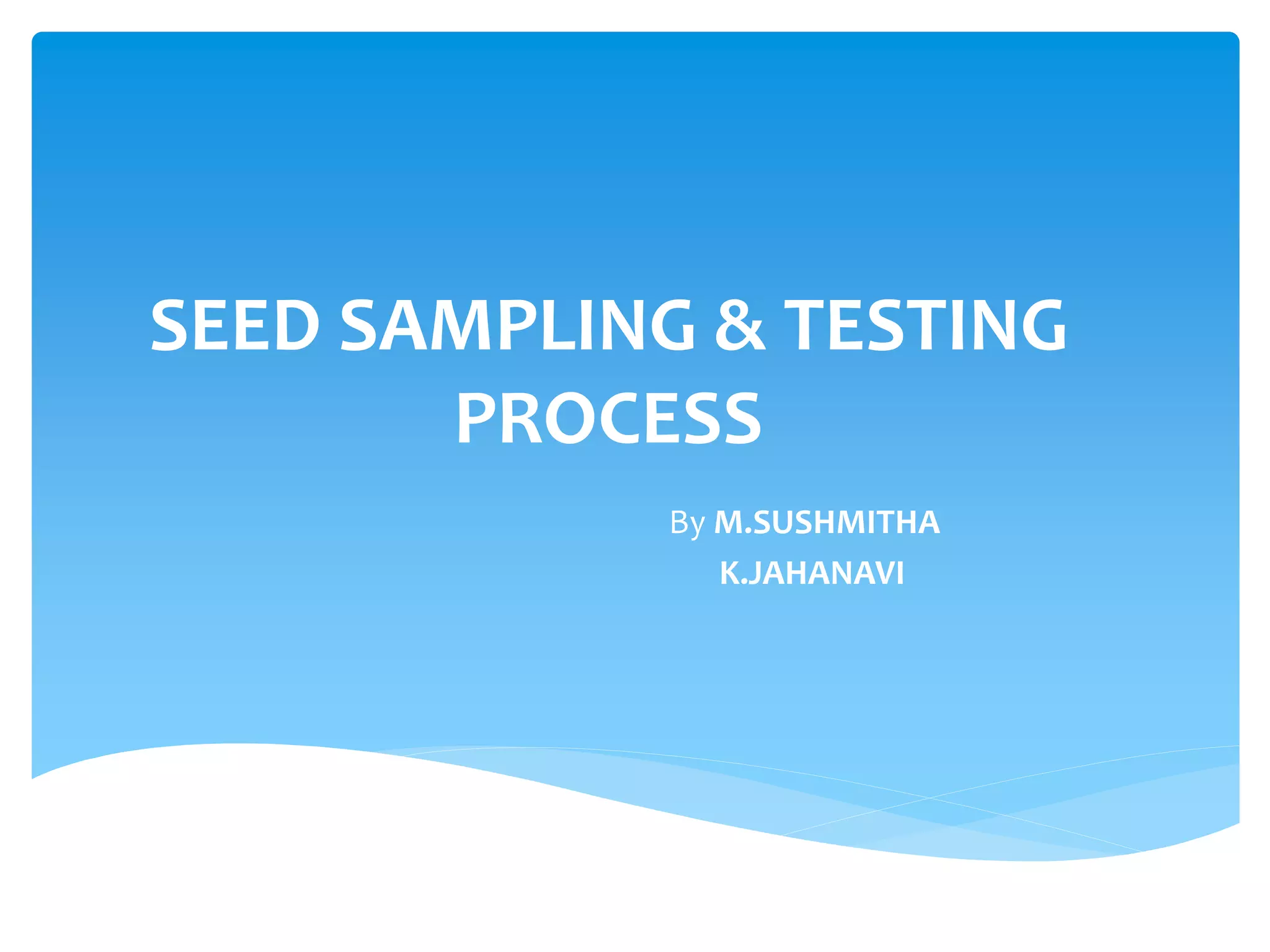 SEED SAMPLING & TESTING PROCESS

By M.SUSHMITHA
K.JAHANAVI